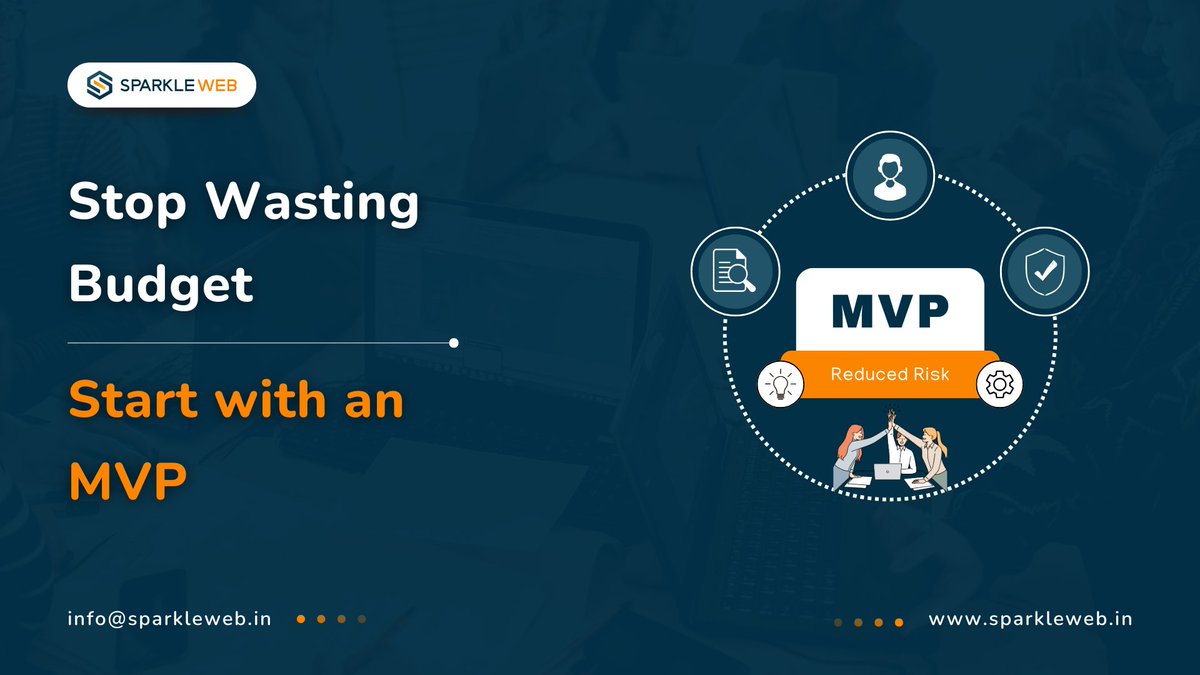 SPARKLE WEB

Stop Wasting Budget

Start with an MVP

MVP

Reduced Risk

info@sparkleweb.in

www.sparkleweb.in